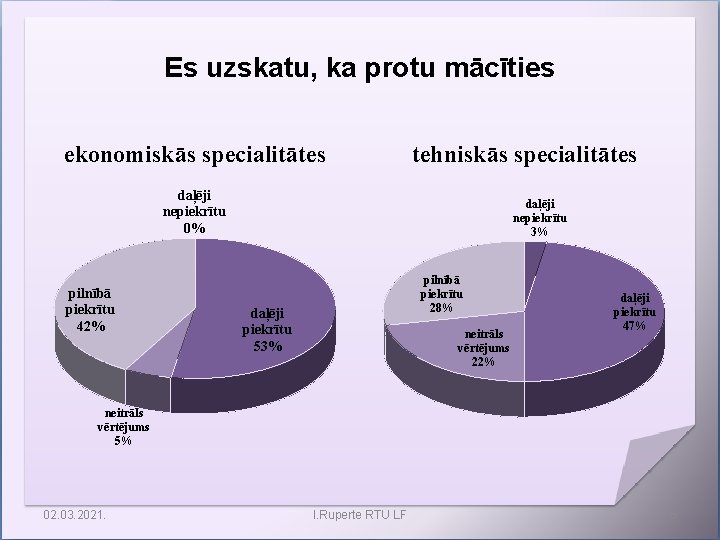 Es uzskatu, ka protu mācīties

ekonomiskās specialitātes

daļēji nepiekrītu 0%

pilnībā piekrītu 42%

daļēji piekrītu 53%

neitrāls vērtējums 5%

tehniskās specialitātes

daļēji nepiekrītu 3%

pilnībā piekrītu 28%

daļēji piekrītu 47%

neitrāls vērtējums 22%

02.03.2021.

I.Ruperte RTU LF